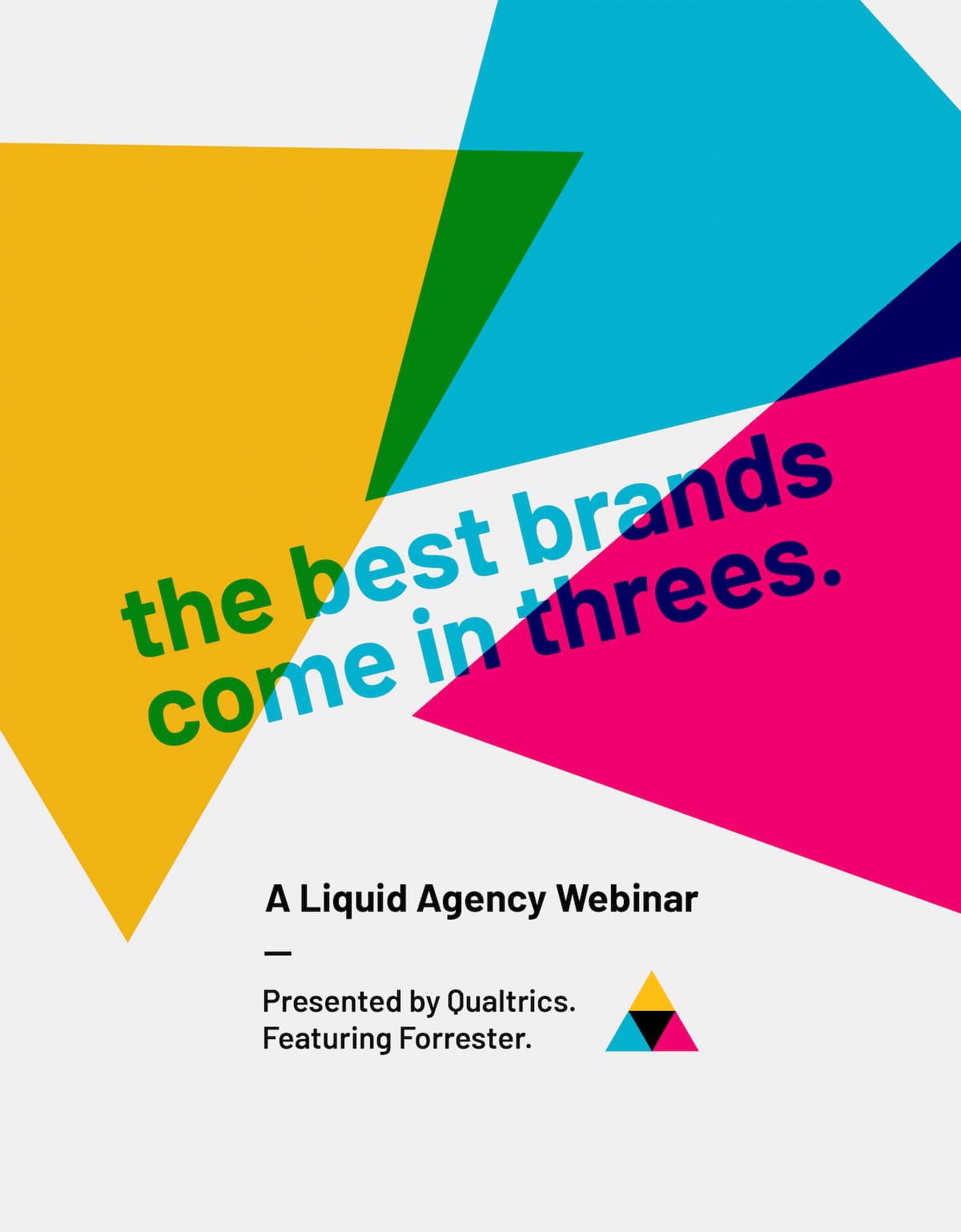 the best brands
come in threes.

A Liquid Agency Webinar

—

Presented by Qualtrics.
Featuring Forrester.